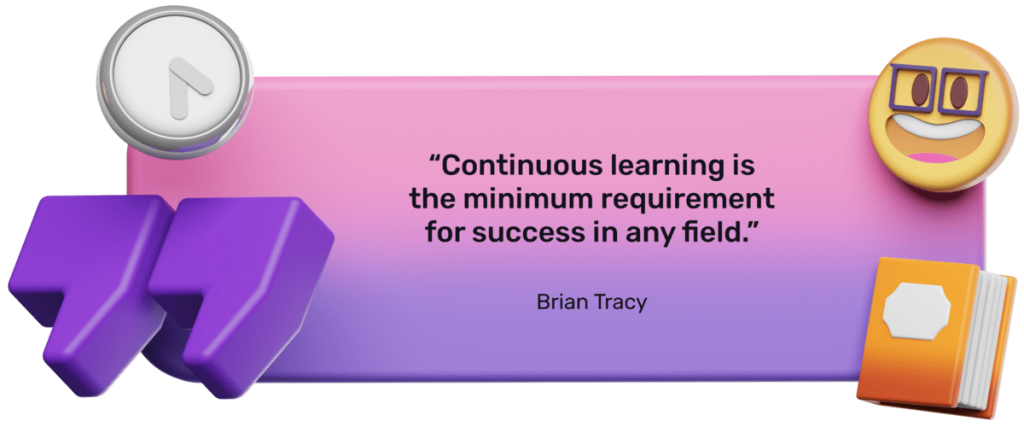 “Continuous learning is the minimum requirement for success in any field.”

Brian Tracy